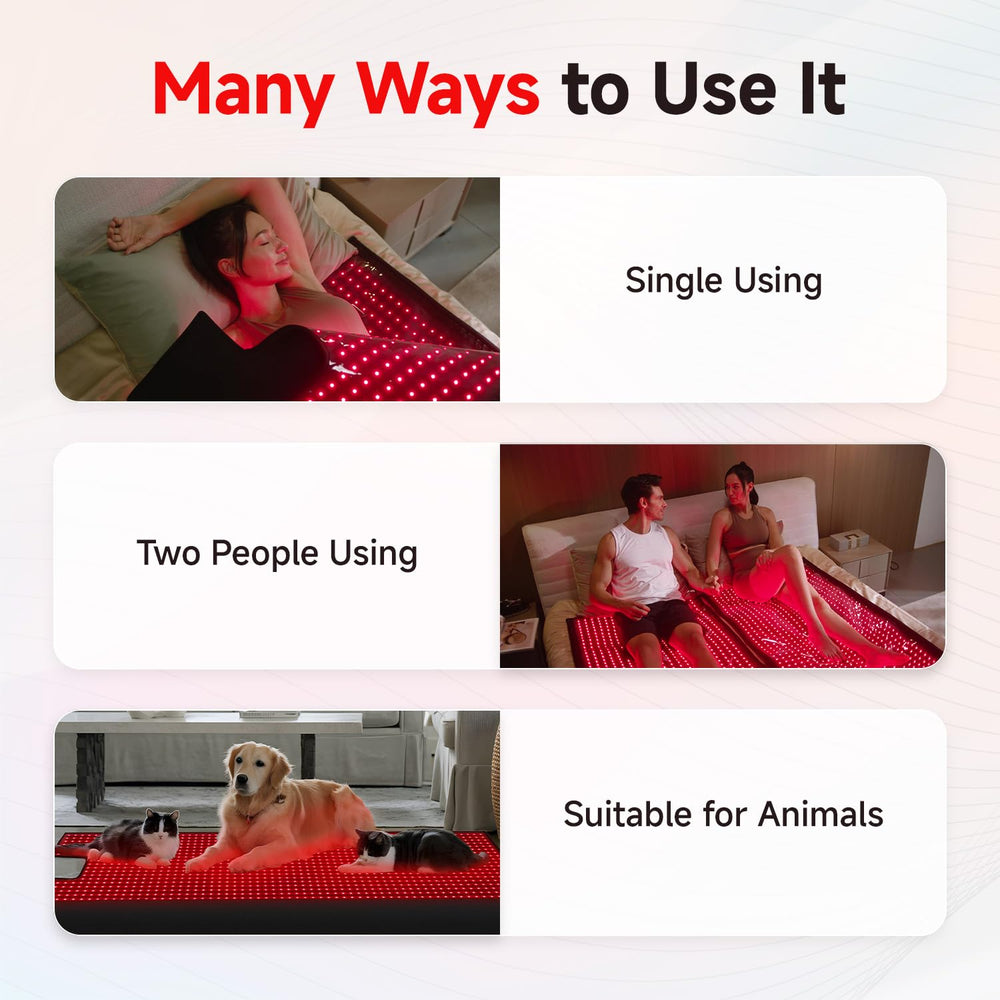 Many Ways to Use It

Single Using

Two People Using

Suitable for Animals